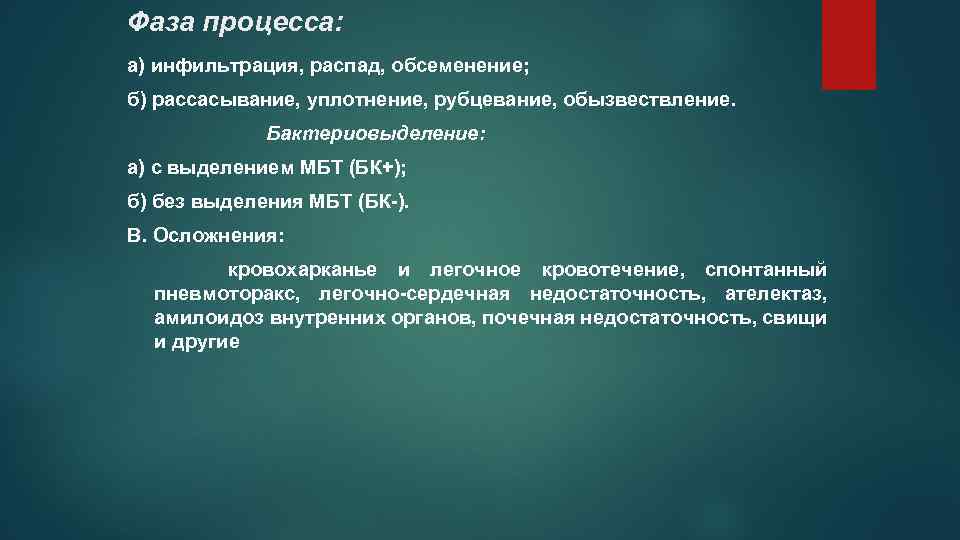 Фаза процесса:

а) инфильтрация, распад, обсеменение;

б) рассасывание, уплотнение, рубцевание, обызвествление.

Бактериовыделение:

а) с выделением МБТ (БК+);

б) без выделения МБТ (БК-).

В. Осложнения:

кровохарканье и легочное кровотечение, спонтанный пневмоторакс, легочно-сердечная недостаточность, ателектаз, амилоидоз внутренних органов, почечная недостаточность, свищи и другие